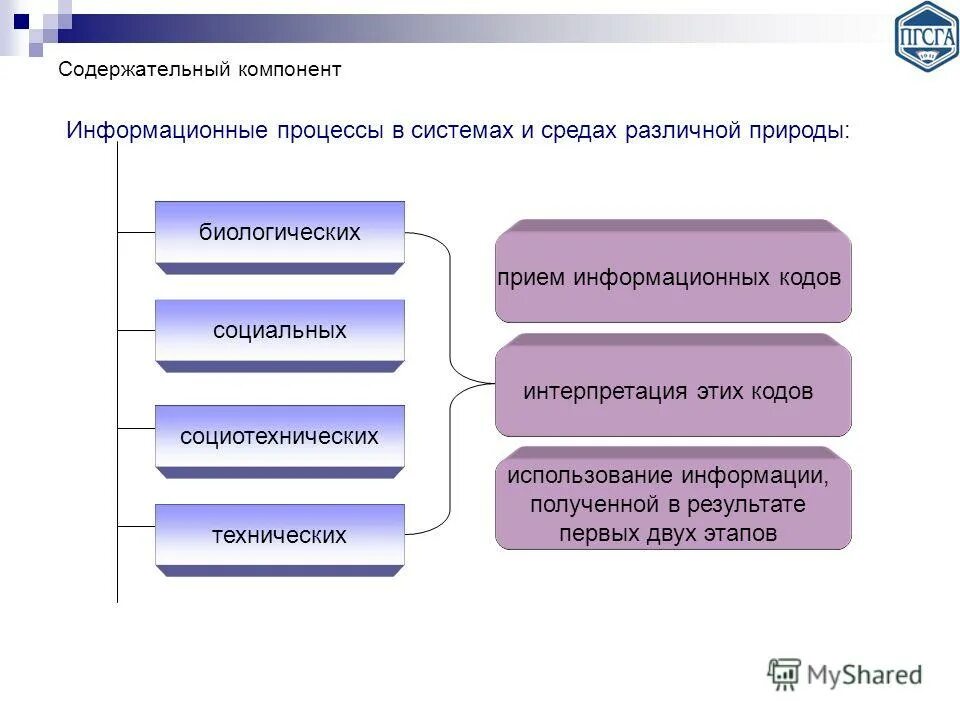 ПГСГА

Содержательный компонент

Информационные процессы в системах и средах различной природы:

биологических

социальных

социотехнических

технических

прием информационных кодов

интерпретация этих кодов

использование информации, полученной в результате первых двух этапов

MyShared